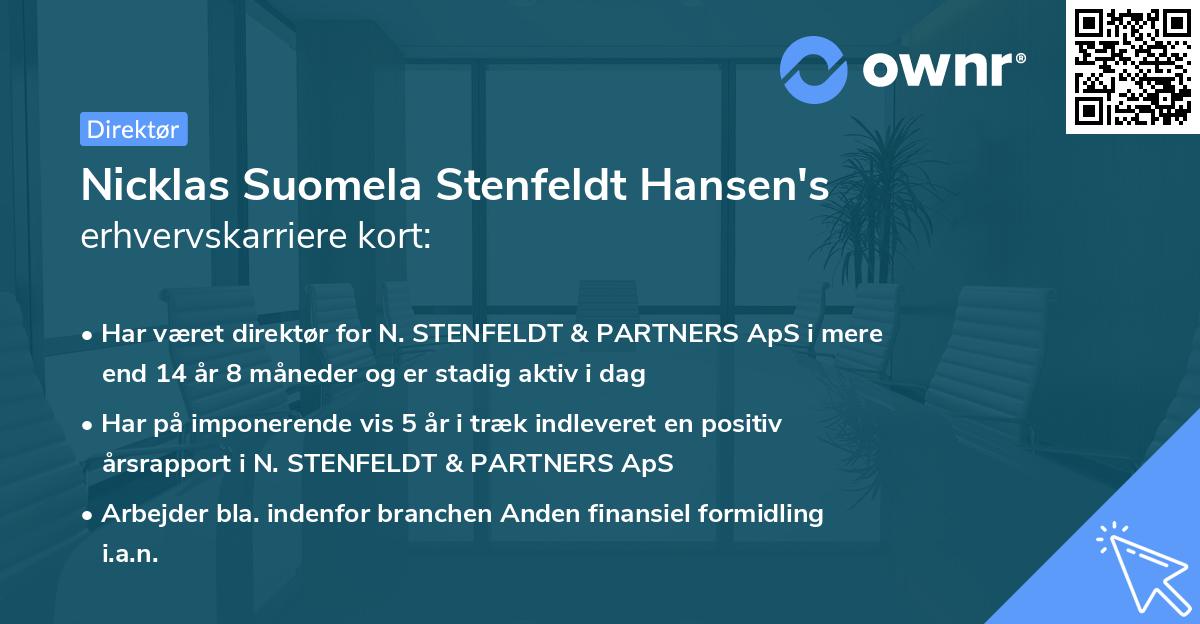 ownr®

Direktør

Nicklas Suomela Stenfeldt Hansen's erhvervskarriere kort:

• Har været direktør for N. STENFELDT & PARTNERS ApS i mere end 14 år 8 måneder og er stadig aktiv i dag

• Har på imponerende vis 5 år i træk indleveret en positiv årsrapport i N. STENFELDT & PARTNERS ApS

• Arbejder bla. indenfor branchen Anden finansiel formidling i.a.n.